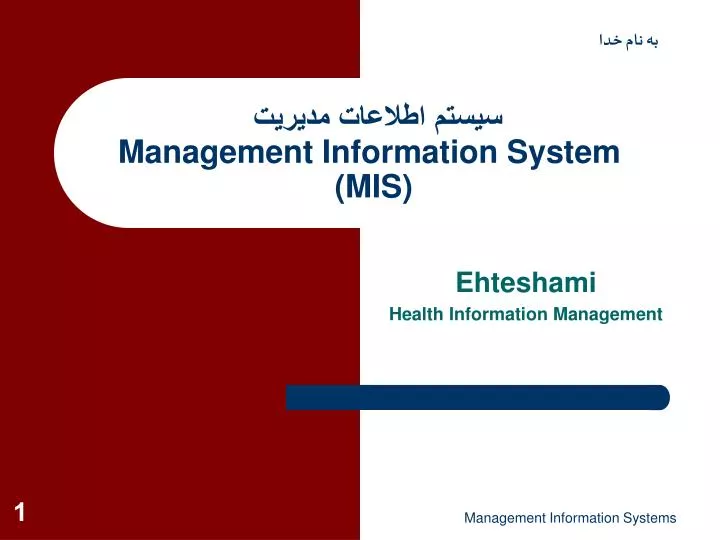 به نام خدا

سیستم اطلاعات مدیریت
Management Information System (MIS)

Ehteshami
Health Information Management

1

Management Information Systems